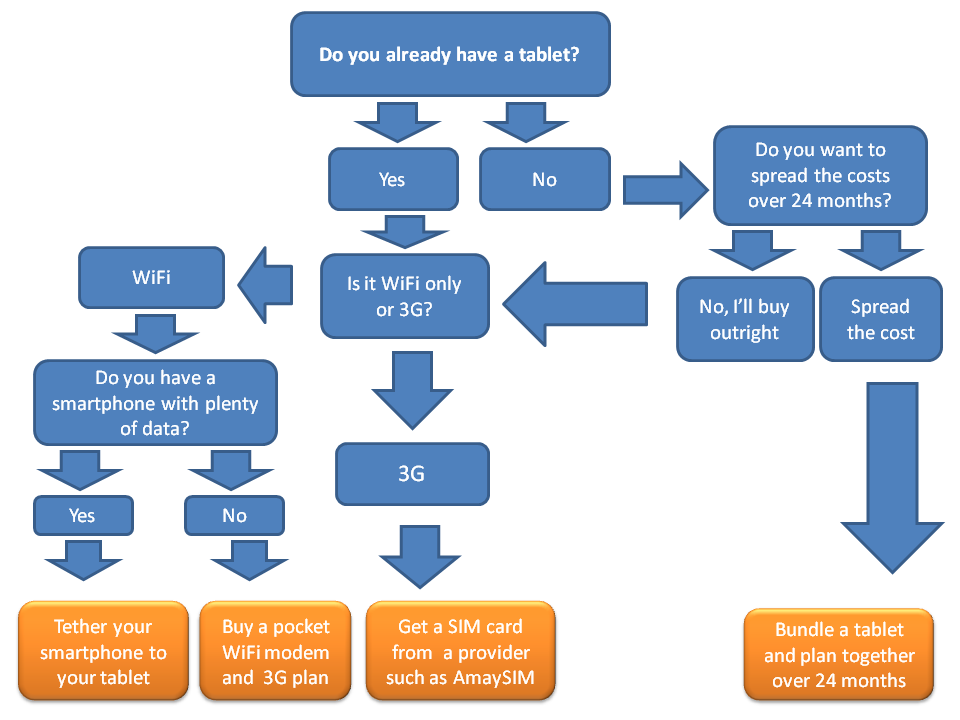 Do you already have a tablet?

Yes

No

Do you want to spread the costs over 24 months?

WiFi

Is it WiFi only or 3G?

No, I'll buy outright

Spread the cost

Do you have a smartphone with plenty of data?

3G

Yes

No

Tether your smartphone to your tablet

Buy a pocket WiFi modem and 3G plan

Get a SIM card from a provider such as AmaySIM

Bundle a tablet and plan together over 24 months